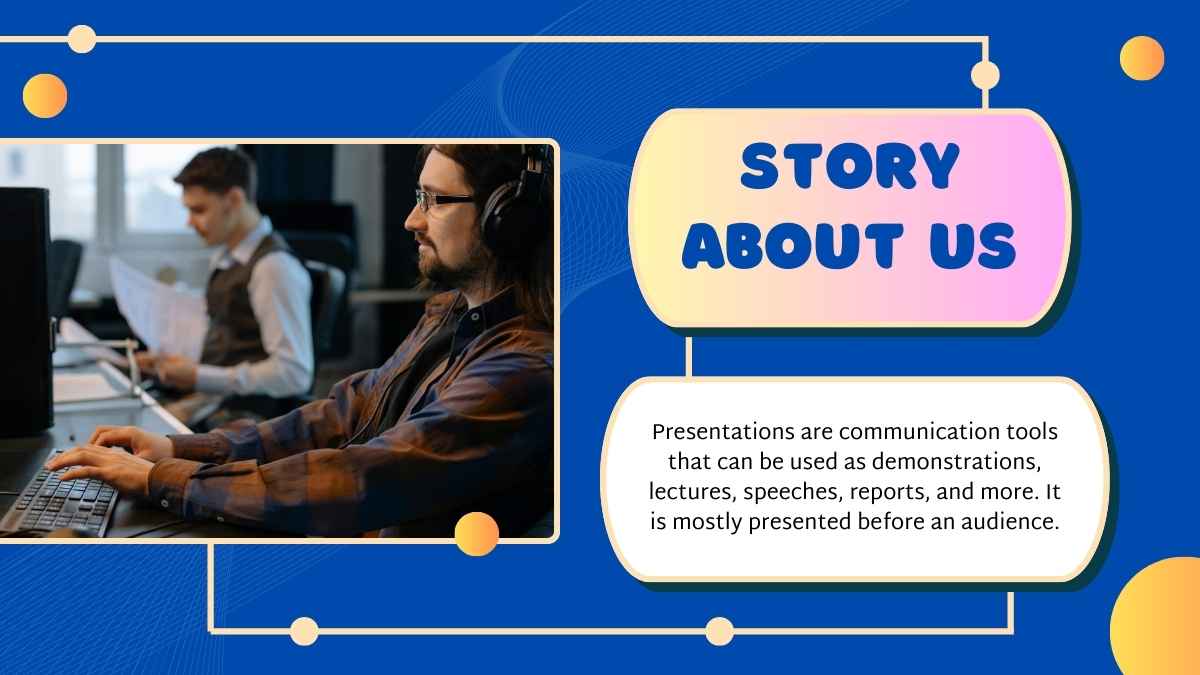 STORY ABOUT US

Presentations are communication tools that can be used as demonstrations, lectures, speeches, reports, and more. It is mostly presented before an audience.